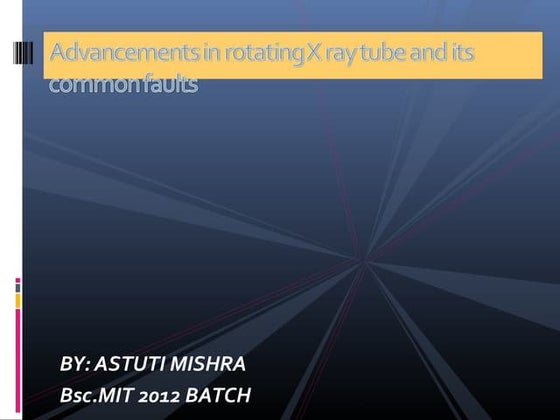 Advancements in rotating X ray tube and its common faults

BY: ASTUTI MISHRA
Bsc.MIT 2012 BATCH